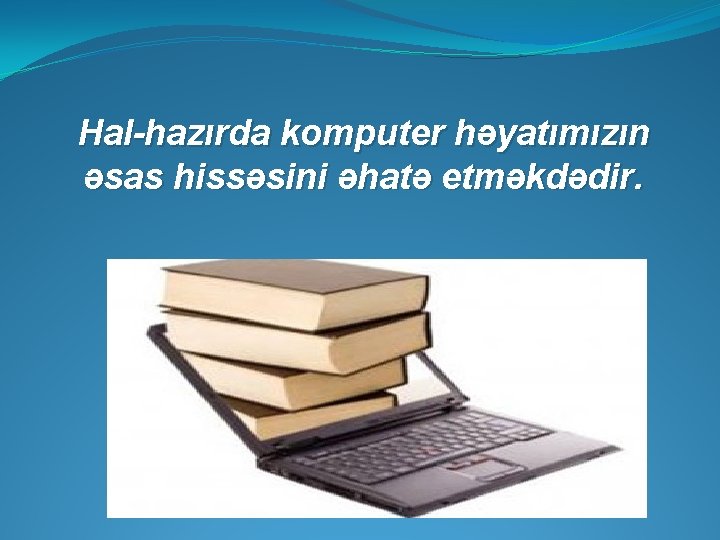 Hal-hazırda komputer həyatımızın əsas hissəsini əhatə etməkdədir.